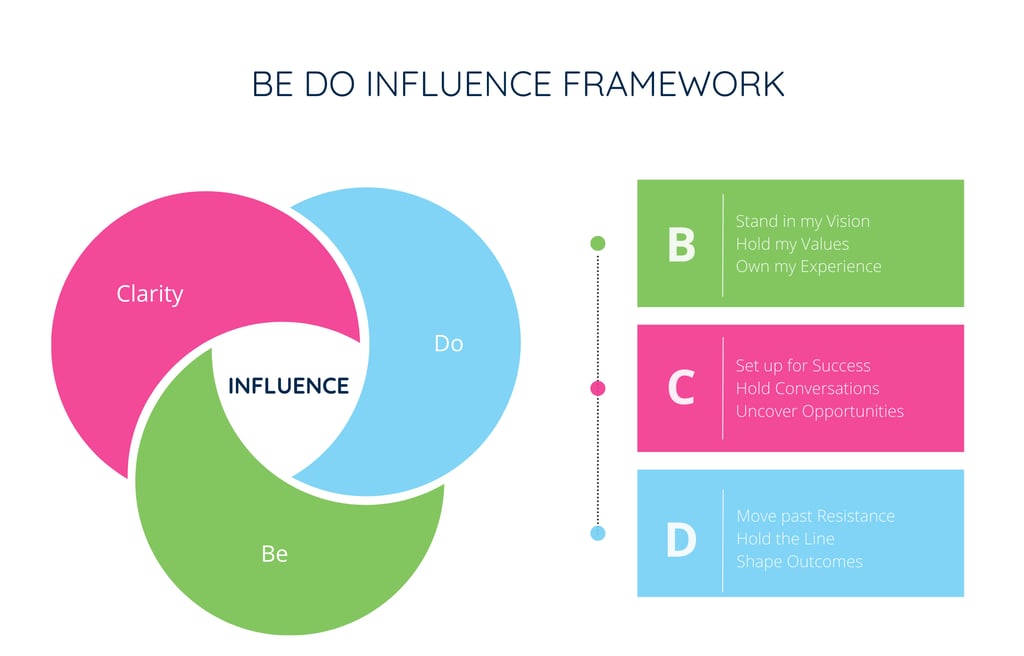 BE DO INFLUENCE FRAMEWORK

Clarity

Do

INFLUENCE

Be

B
Stand in my Vision
Hold my Values
Own my Experience

C
Set up for Success
Hold Conversations
Uncover Opportunities

D
Move past Resistance
Hold the Line
Shape Outcomes